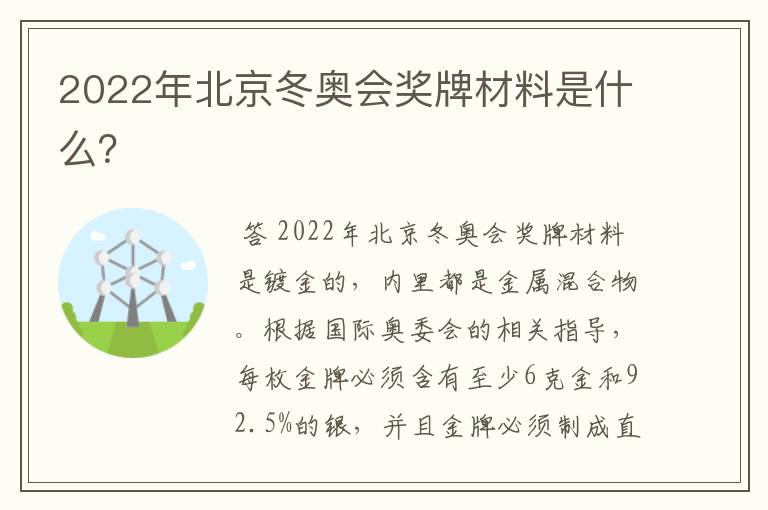 2022年北京冬奥会奖牌材料是什么?

答 2022年北京冬奥会奖牌材料是镀金的，内里都是金属混合物。根据国际奥委会的相关指导，每枚金牌必须含有至少6克金和92.5%的银，并且金牌必须制成直